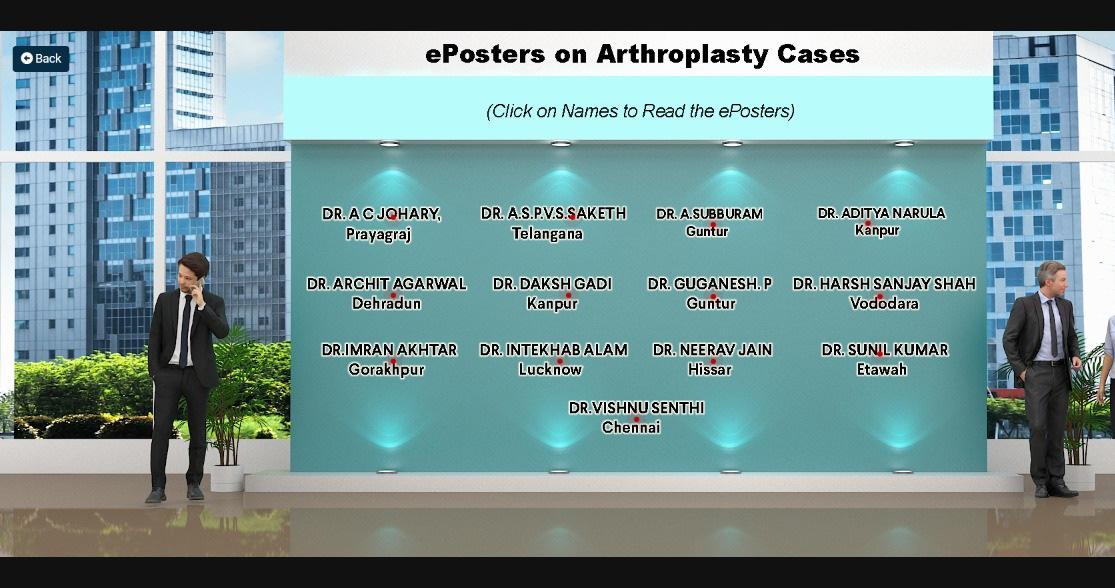 Back

ePosters on Arthroplasty Cases

(Click on Names to Read the ePosters)

DR. A C JOHARY, Prayagraj

DR. A.S.P.V.S.SAKETH Telangana

DR. A.SUBBURAM Guntur

DR. ADITYA NARULA Kanpur

DR. ARCHIT AGARWAL Dehradun

DR. DAKSH GADI Kanpur

DR. GUGANESH. P Guntur

DR. HARSH SANJAY SHAH Vododara

DR.IMRAN AKHTAR Gorakhpur

DR. INTEKHAB ALAM Lucknow

DR. NEERAV JAIN Hissar

DR. SUNIL KUMAR Etawah

DR.VISHNU SENTHI Chennai